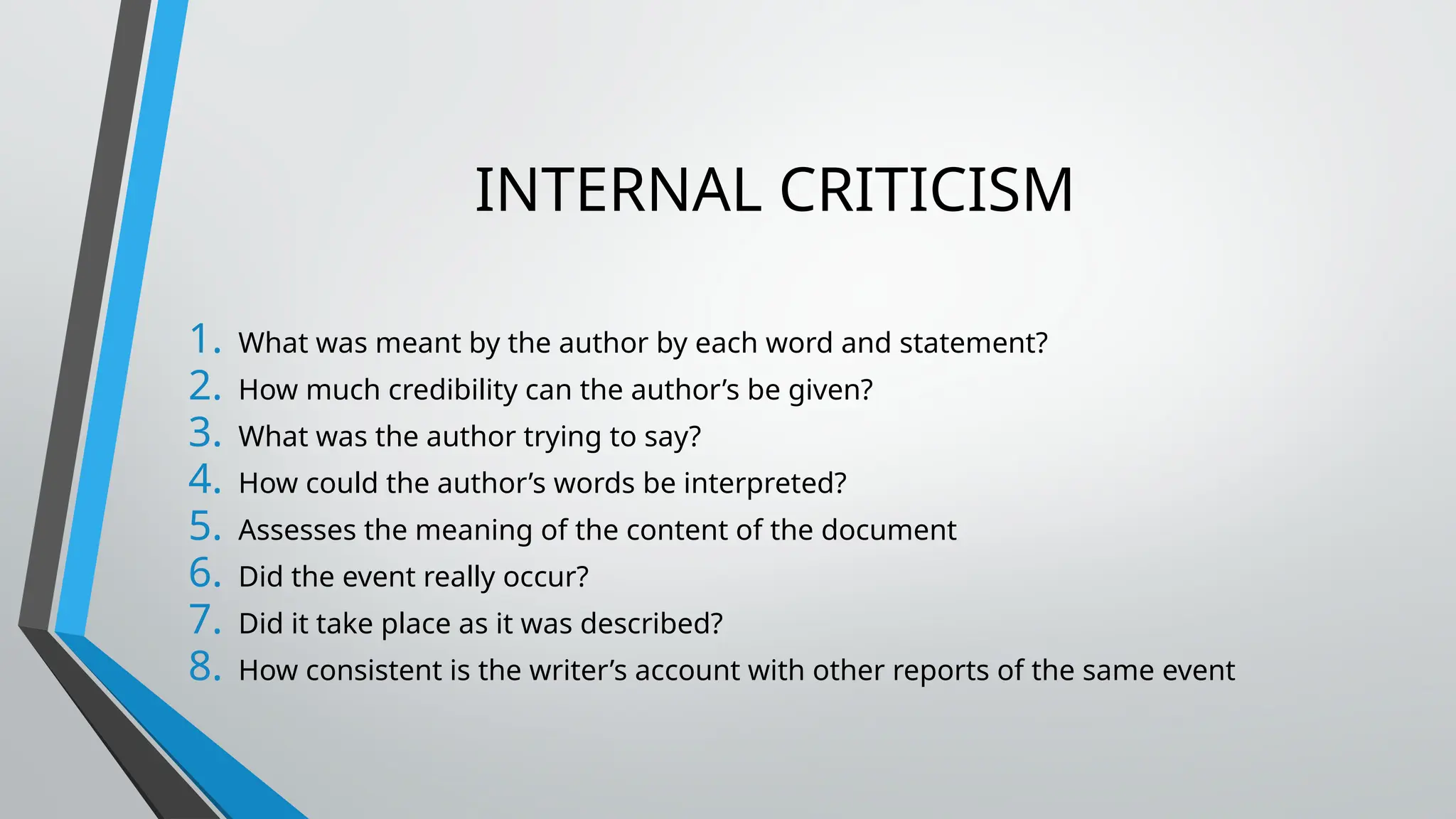 INTERNAL CRITICISM

1. What was meant by the author by each word and statement?
2. How much credibility can the author’s be given?
3. What was the author trying to say?
4. How could the author’s words be interpreted?
5. Assesses the meaning of the content of the document
6. Did the event really occur?
7. Did it take place as it was described?
8. How consistent is the writer’s account with other reports of the same event